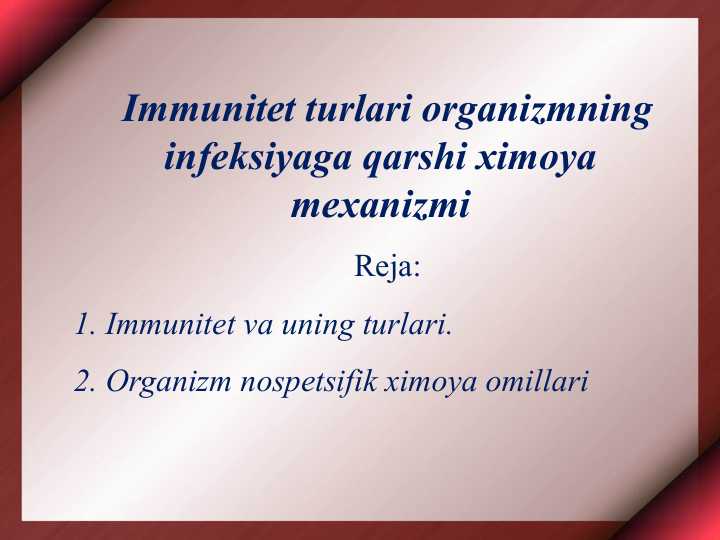 Immunitet turlari organizmning infeksiyaga qarshi ximoya mexanizmi

Reja:

1. Immunitet va uning turlari.

2. Organizm nospetsifik ximoya omillari